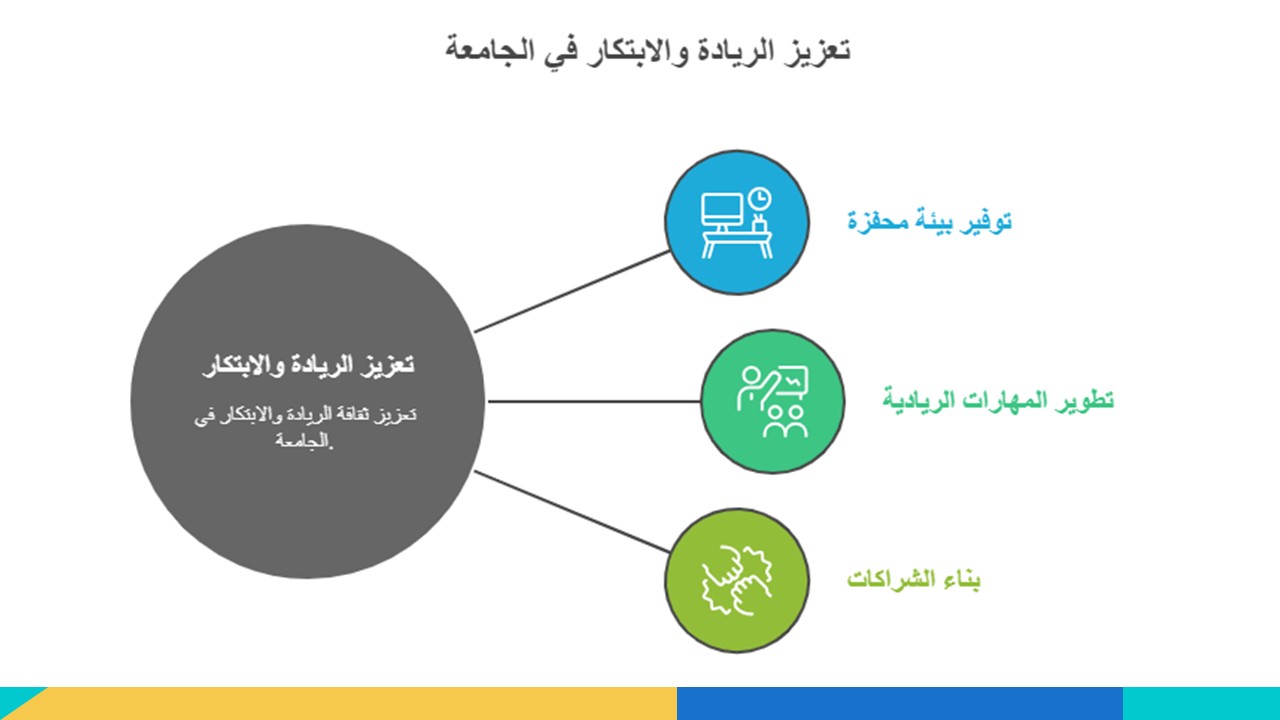 تعزيز الريادة والابتكار في الجامعة

تعزيز الريادة والابتكار

تعزيز ثقافة الريادة والابتكار في الجامعة.

توفير بيئة محفزة

تطوير المهارات الريادية

بناء الشراكات